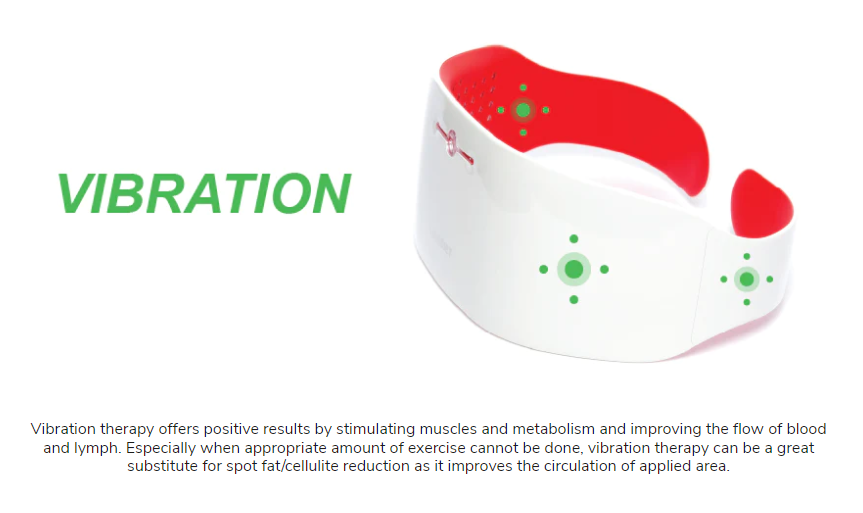 VIBRATION

Vibration therapy offers positive results by stimulating muscles and metabolism and improving the flow of blood and lymph. Especially when appropriate amount of exercise cannot be done, vibration therapy can be a great substitute for spot fat/cellulite reduction as it improves the circulation of applied area.